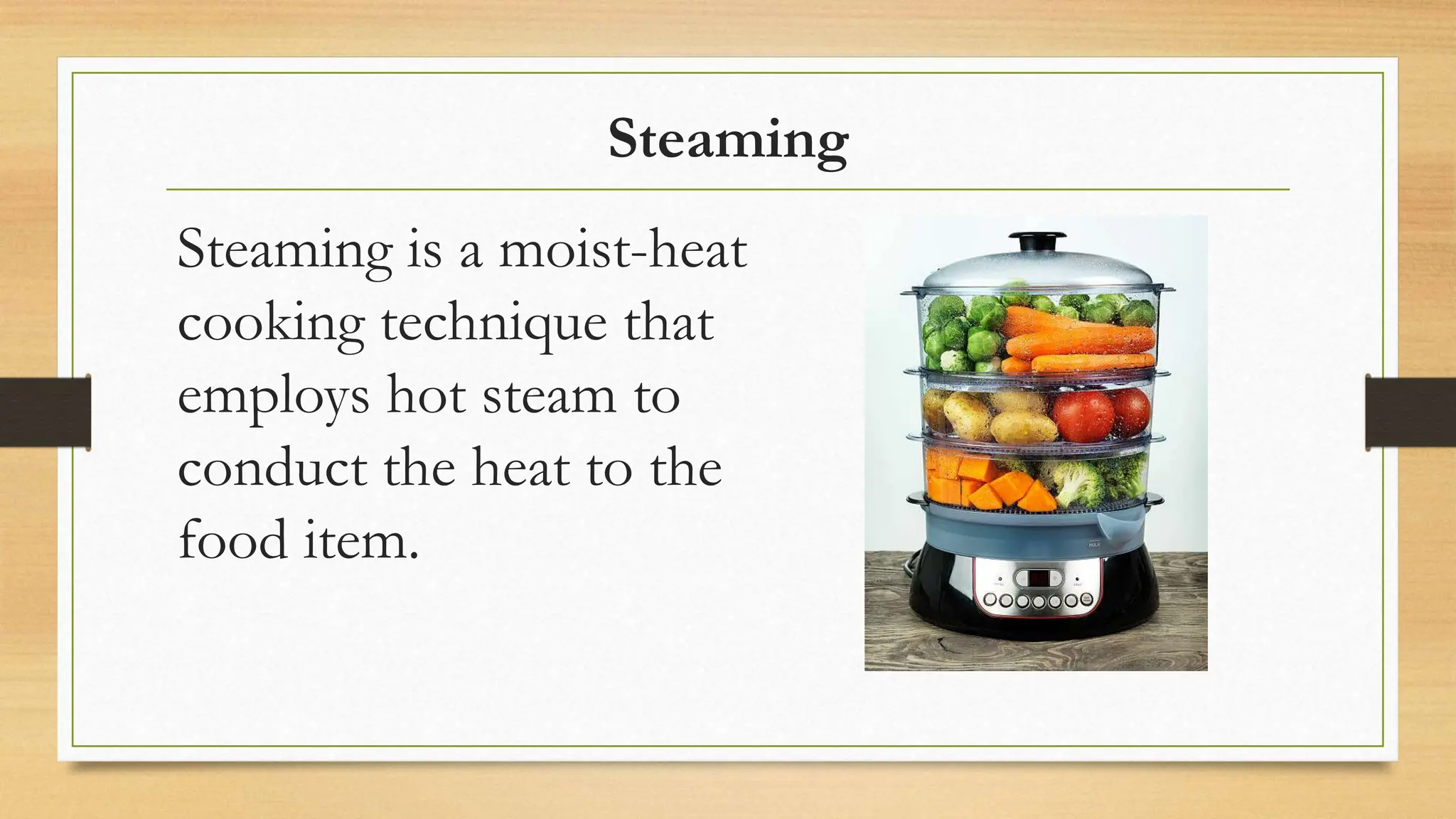 Steaming

Steaming is a moist-heat cooking technique that employs hot steam to conduct the heat to the food item.

MAX